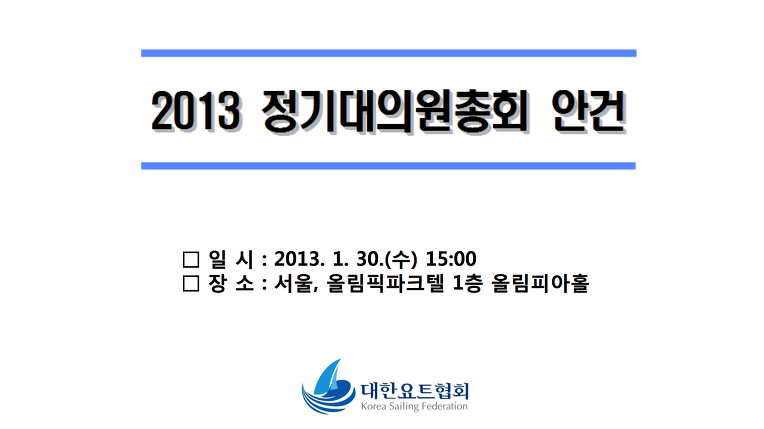 2013 정기대의원총회 안건

□ 일 시 : 2013. 1. 30.(수) 15:00
□ 장 소 : 서울, 올림픽파크텔 1층 올림피아홀

대한요트협회
Korea Sailing Federation